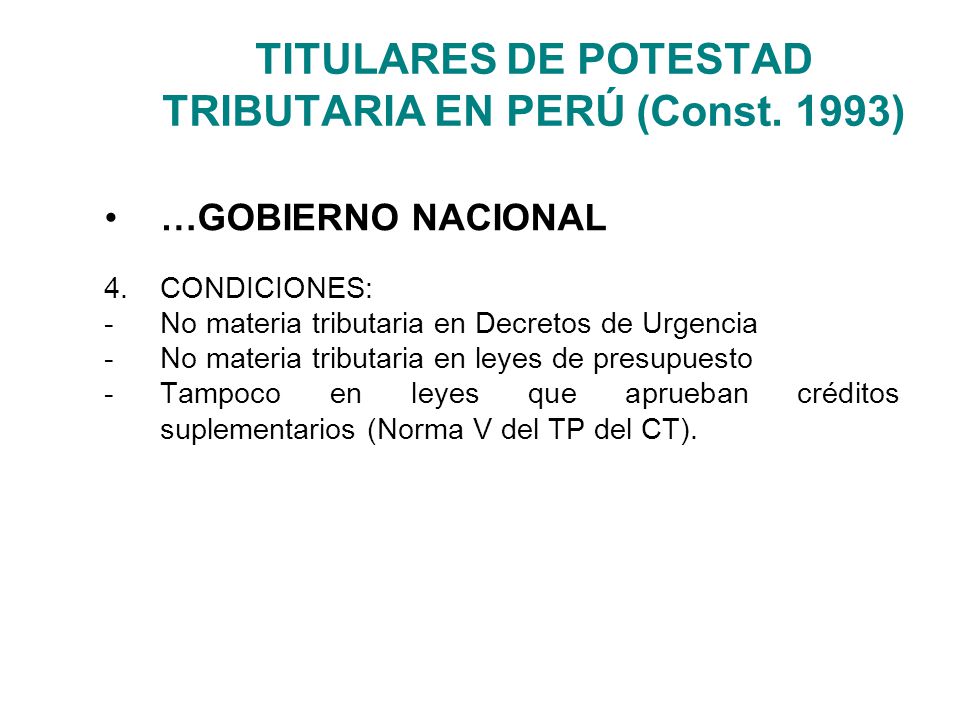 TITULARES DE POTESTAD TRIBUTARIA EN PERÚ (Const. 1993)

• …GOBIERNO NACIONAL

4. CONDICIONES:
- No materia tributaria en Decretos de Urgencia
- No materia tributaria en leyes de presupuesto
- Tampoco en leyes que aprueban créditos suplementarios (Norma V del TP del CT).